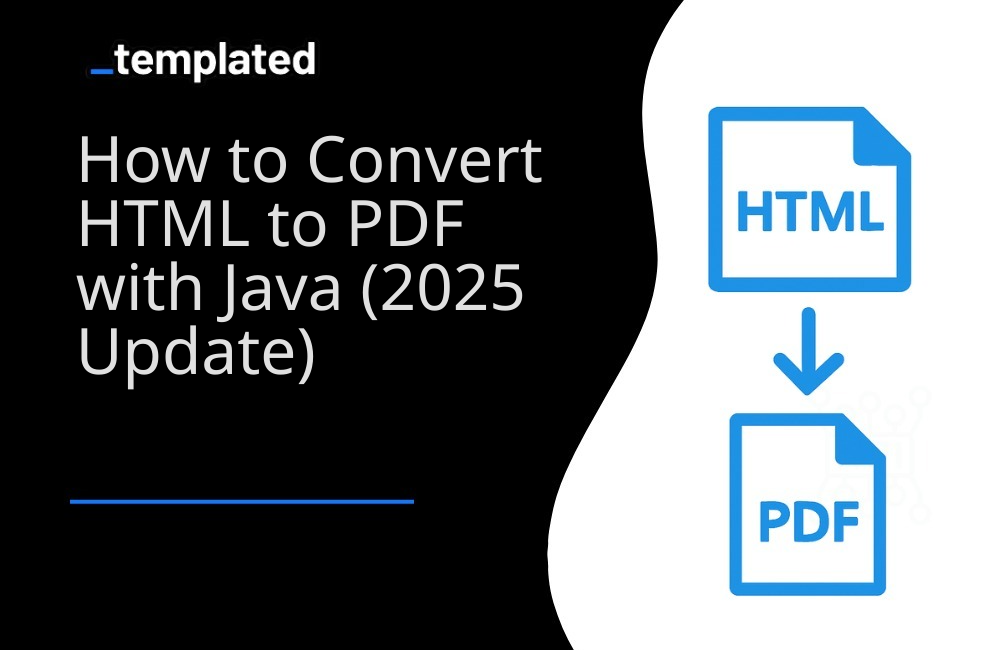 _templated

How to Convert HTML to PDF with Java (2025 Update)

HTML

PDF